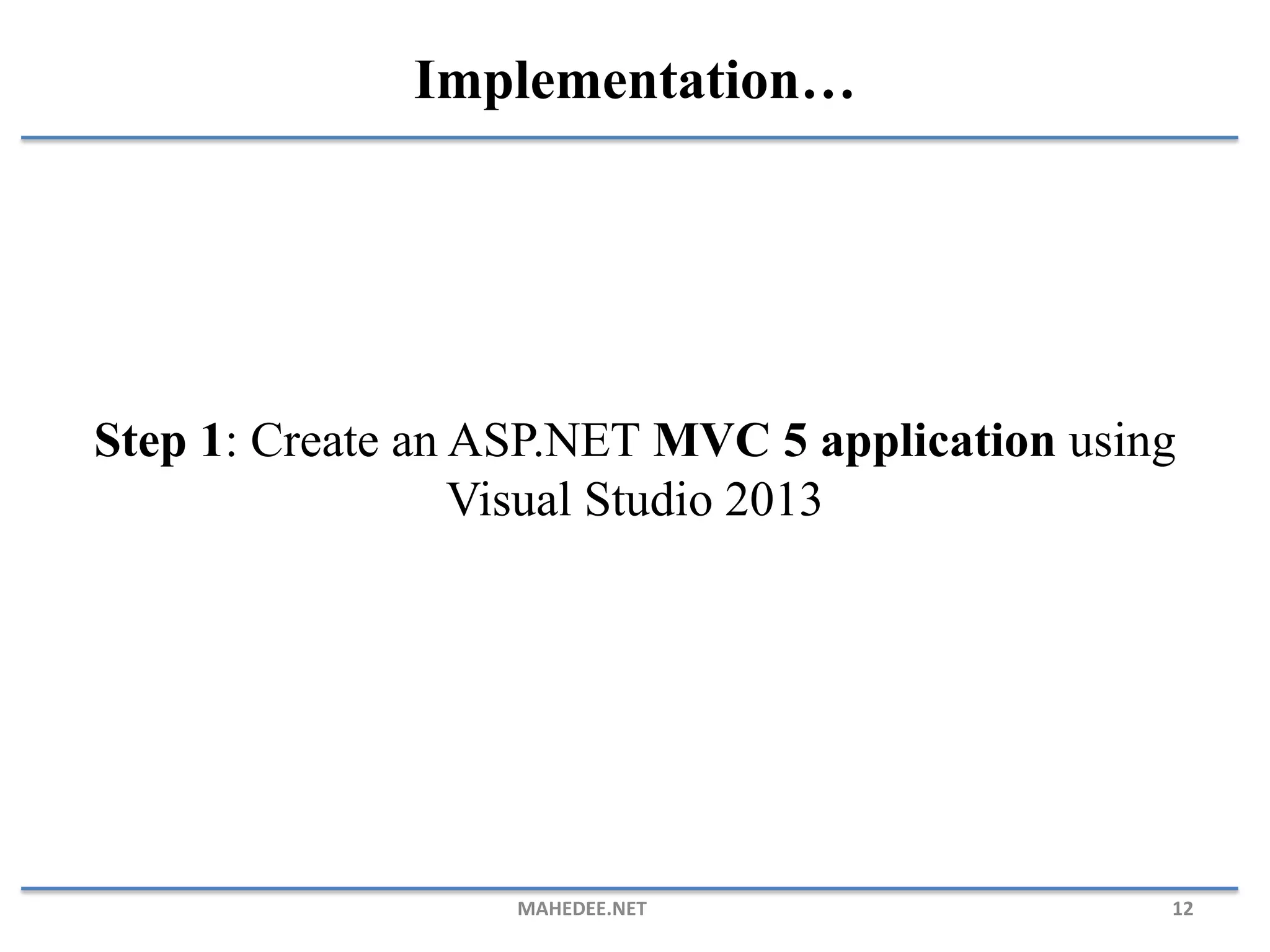 Implementation…

Step 1: Create an ASP.NET MVC 5 application using Visual Studio 2013

MAHEDEE.NET

12